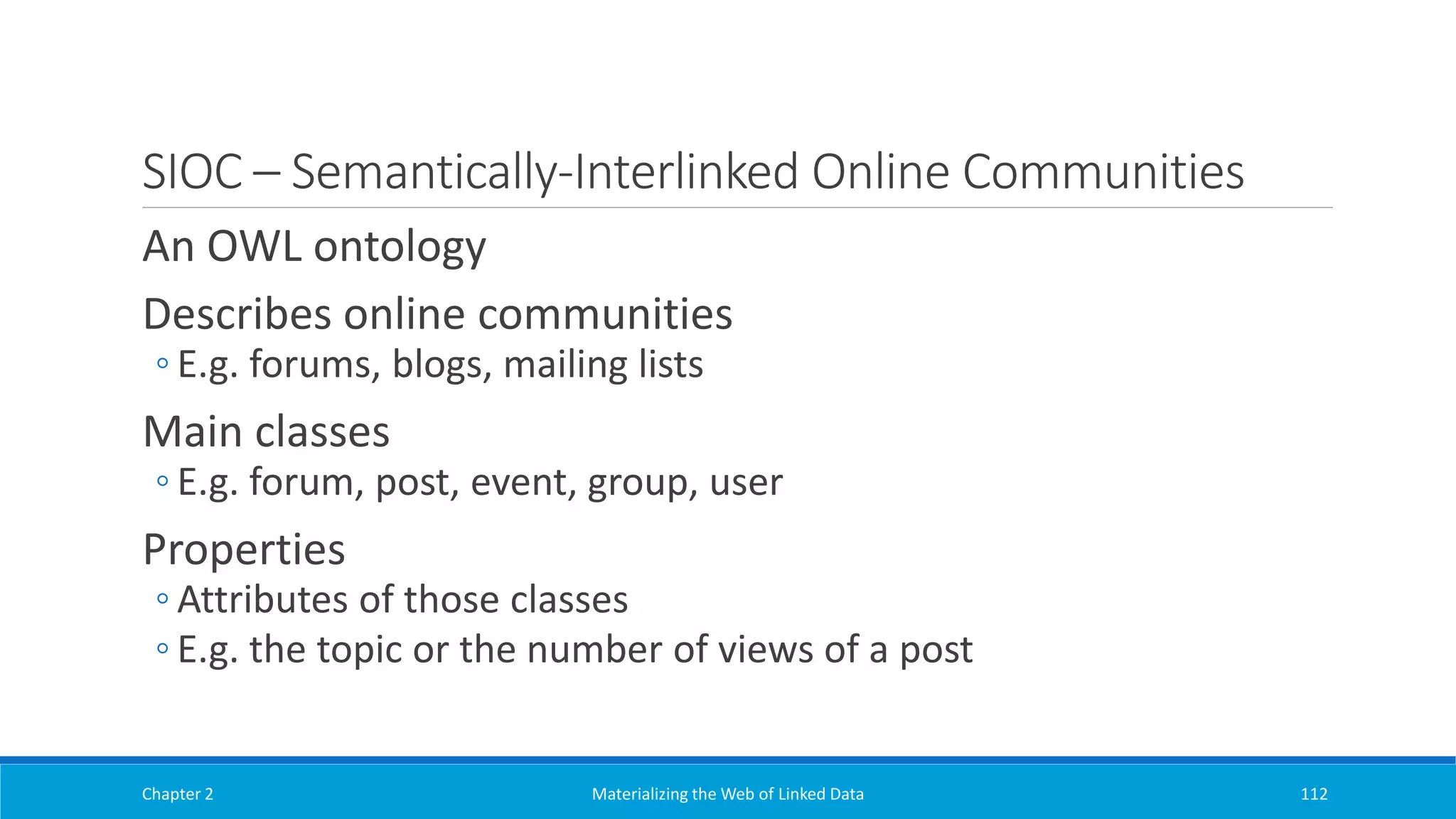 SIOC – Semantically-Interlinked Online Communities

An OWL ontology

Describes online communities
◦ E.g. forums, blogs, mailing lists

Main classes
◦ E.g. forum, post, event, group, user

Properties
◦ Attributes of those classes
◦ E.g. the topic or the number of views of a post

Chapter 2 Materializing the Web of Linked Data 112